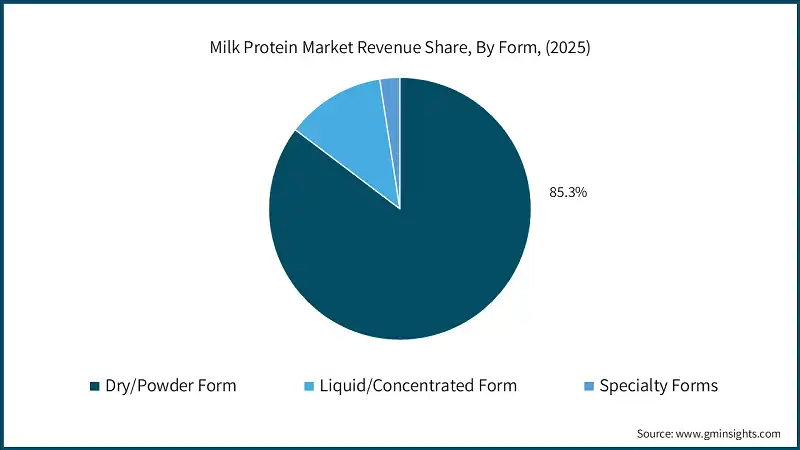 Milk Protein Market Revenue Share, By Form, (2025)

85.3%

Dry/Powder Form   Liquid/Concentrated Form   Specialty Forms

Source: www.gminsights.com